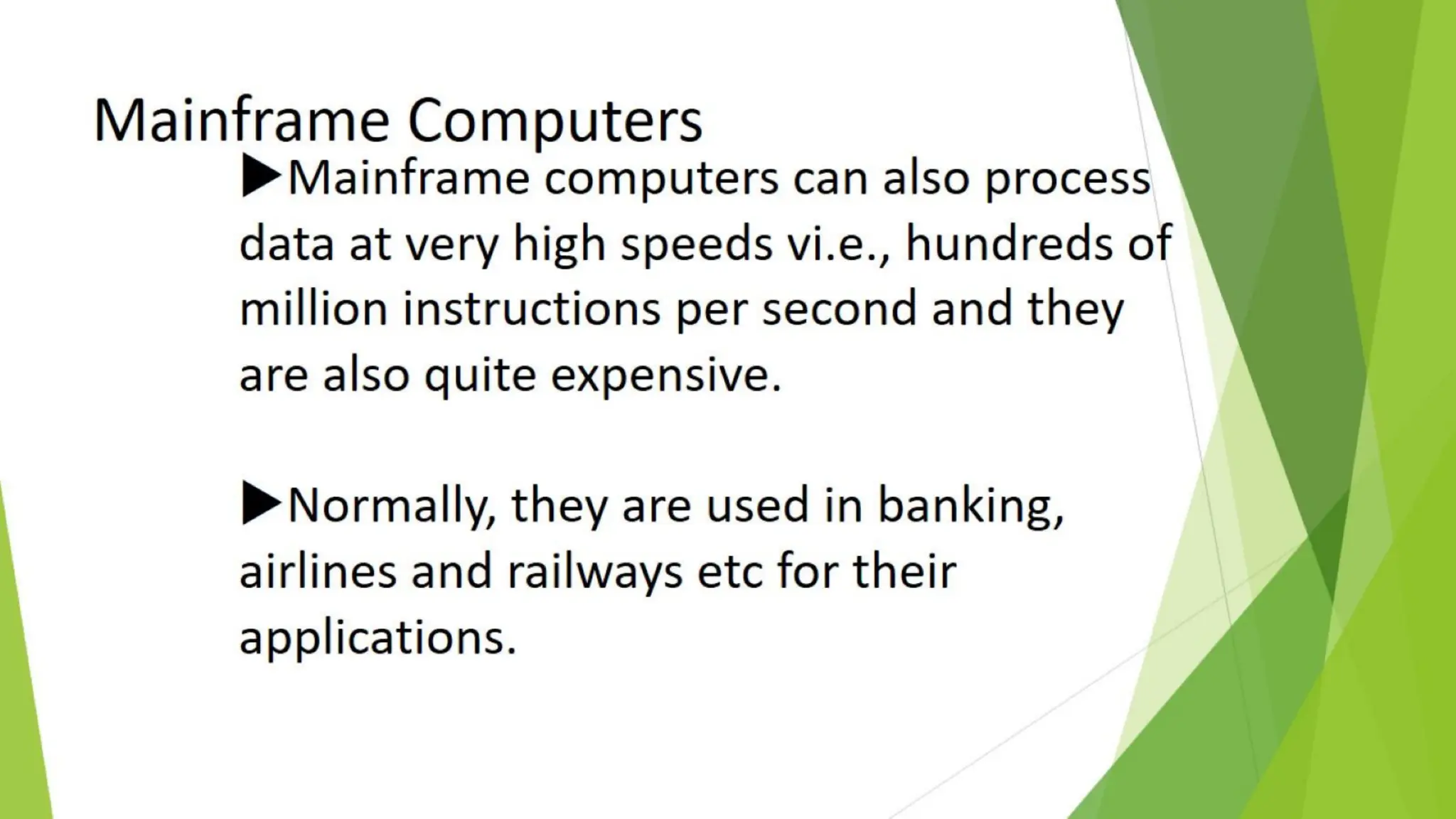 Mainframe Computers

▶Mainframe computers can also process data at very high speeds vi.e., hundreds of million instructions per second and they are also quite expensive.

▶Normally, they are used in banking, airlines and railways etc for their applications.